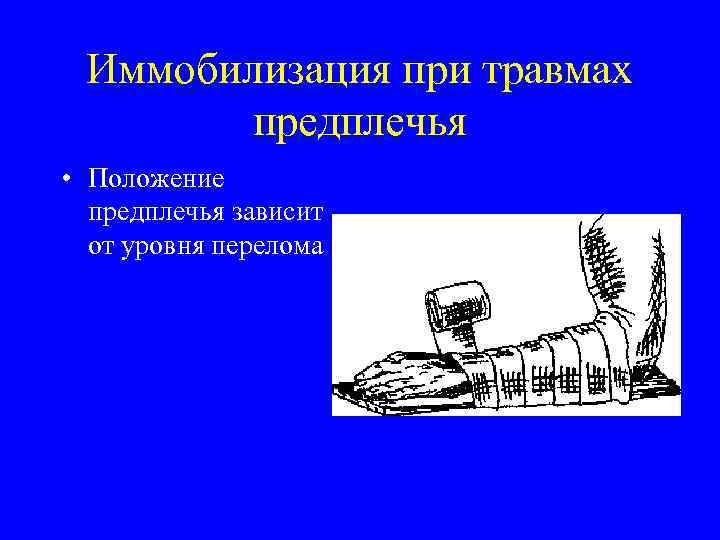 Иммобилизация при травмах предплечья

• Положение предплечья зависит от уровня перелома